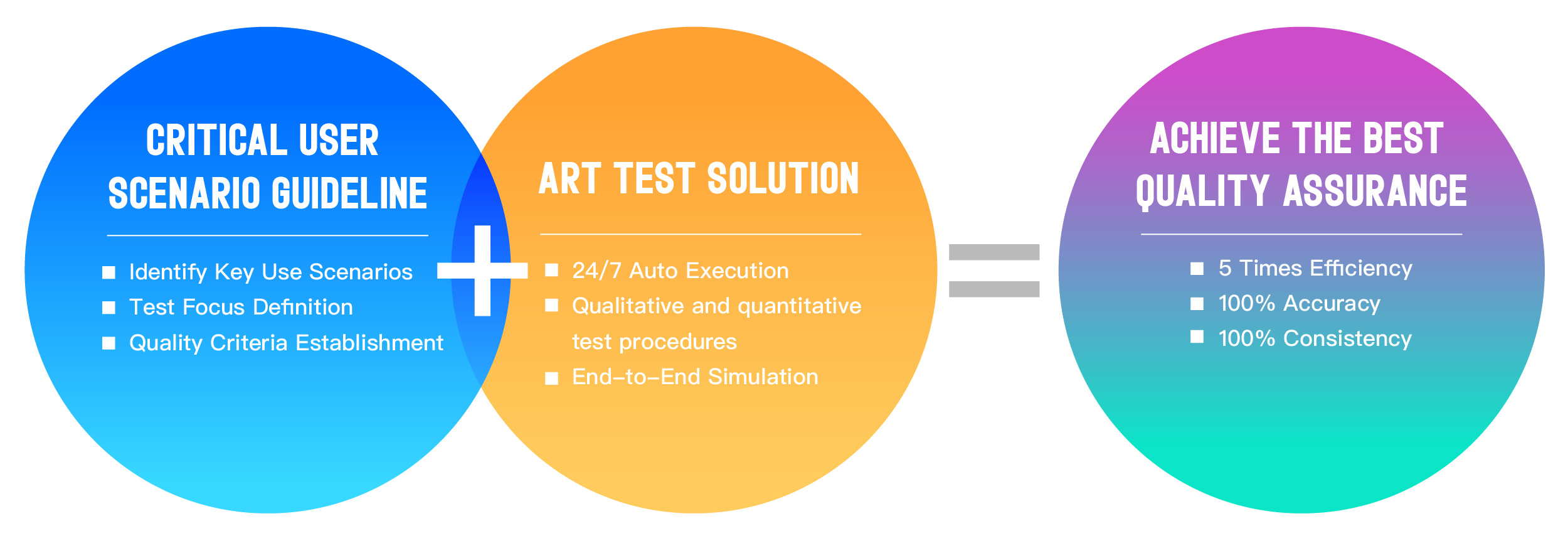 CRITICAL USER SCENARIO GUIDELINE

■ Identify Key Use Scenarios
■ Test Focus Definition
■ Quality Criteria Establishment

+

ART TEST SOLUTION

■ 24/7 Auto Execution
■ Qualitative and quantitative test procedures
■ End-to-End Simulation

=

ACHIEVE THE BEST QUALITY ASSURANCE

■ 5 Times Efficiency
■ 100% Accuracy
■ 100% Consistency